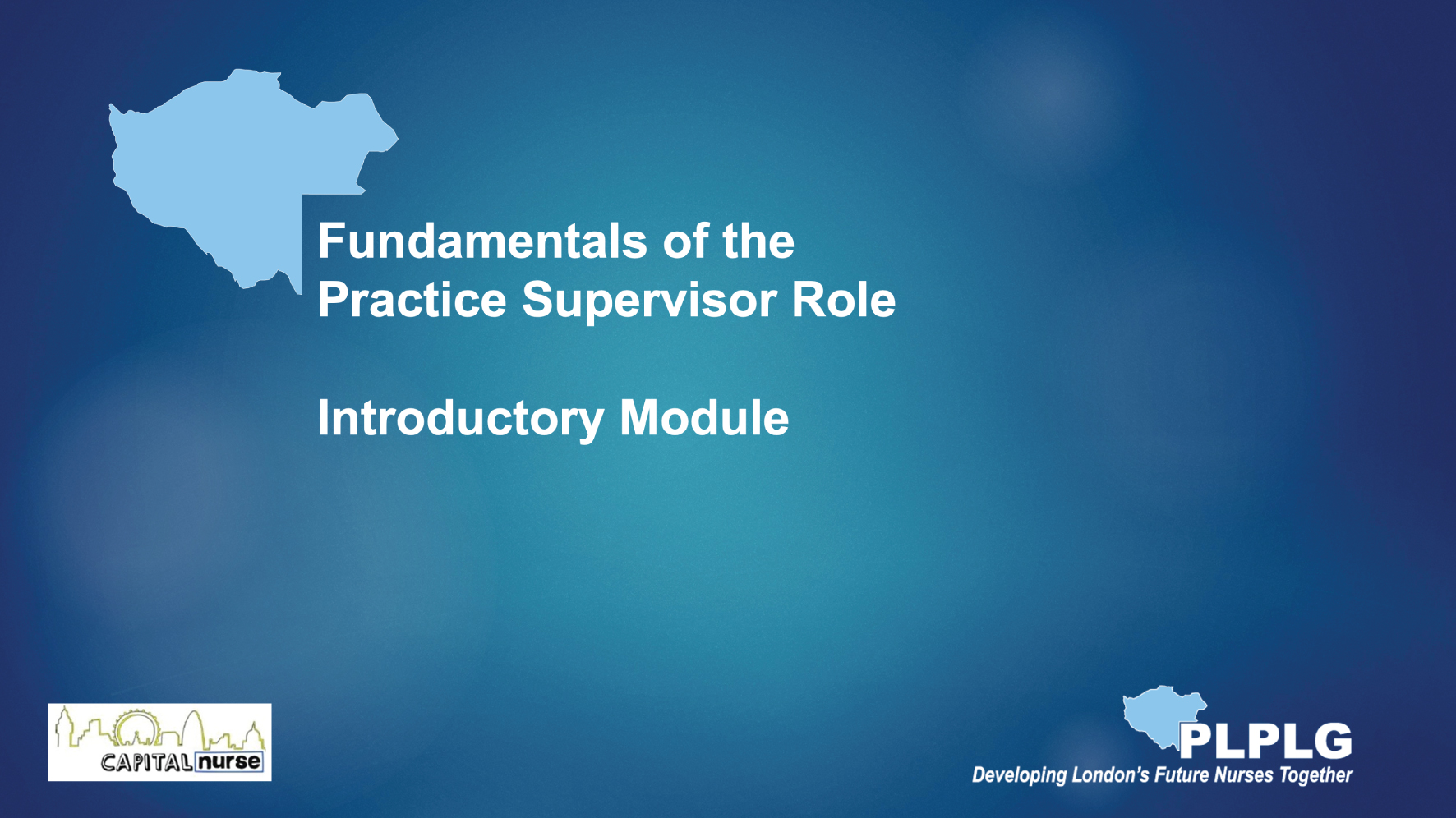 Fundamentals of the Practice Supervisor Role

Introductory Module

CAPITAL nurse

PLPLG
Developing London's Future Nurses Together